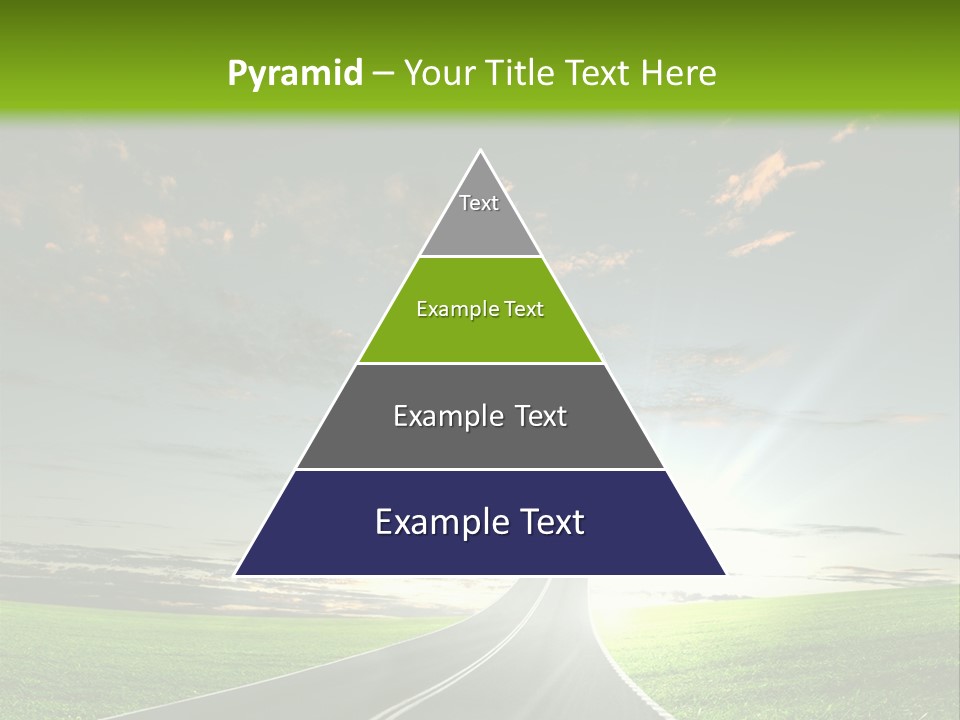 Pyramid – Your Title Text Here

Text

Example Text

Example Text

Example Text